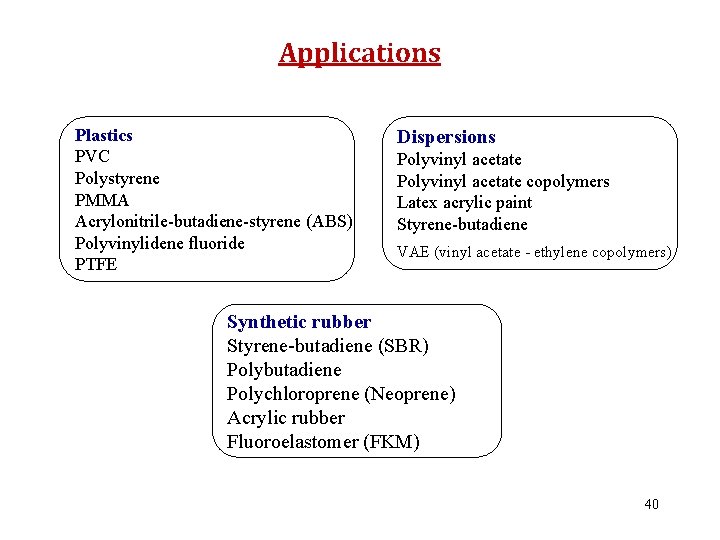 Applications

Plastics
PVC
Polystyrene
PMMA
Acrylonitrile-butadiene-styrene (ABS)
Polyvinylidene fluoride
PTFE

Dispersions
Polyvinyl acetate
Polyvinyl acetate copolymers
Latex acrylic paint
Styrene-butadiene
VAE (vinyl acetate - ethylene copolymers)

Synthetic rubber
Styrene-butadiene (SBR)
Polybutadiene
Polychloroprene (Neoprene)
Acrylic rubber
Fluoroelastomer (FKM)

40